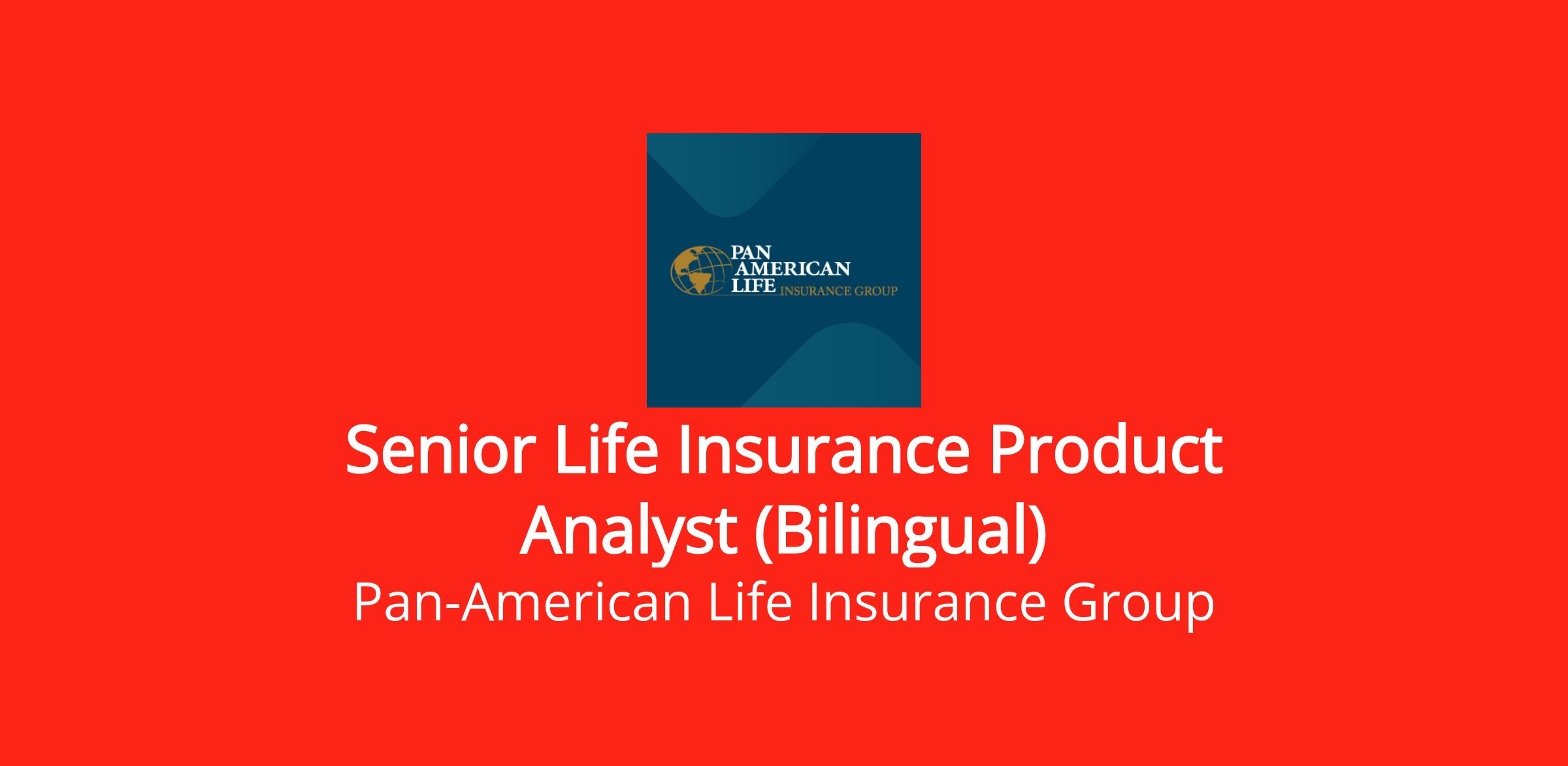 PAN AMERICAN LIFE INSURANCE GROUP

Senior Life Insurance Product Analyst (Bilingual)

Pan-American Life Insurance Group